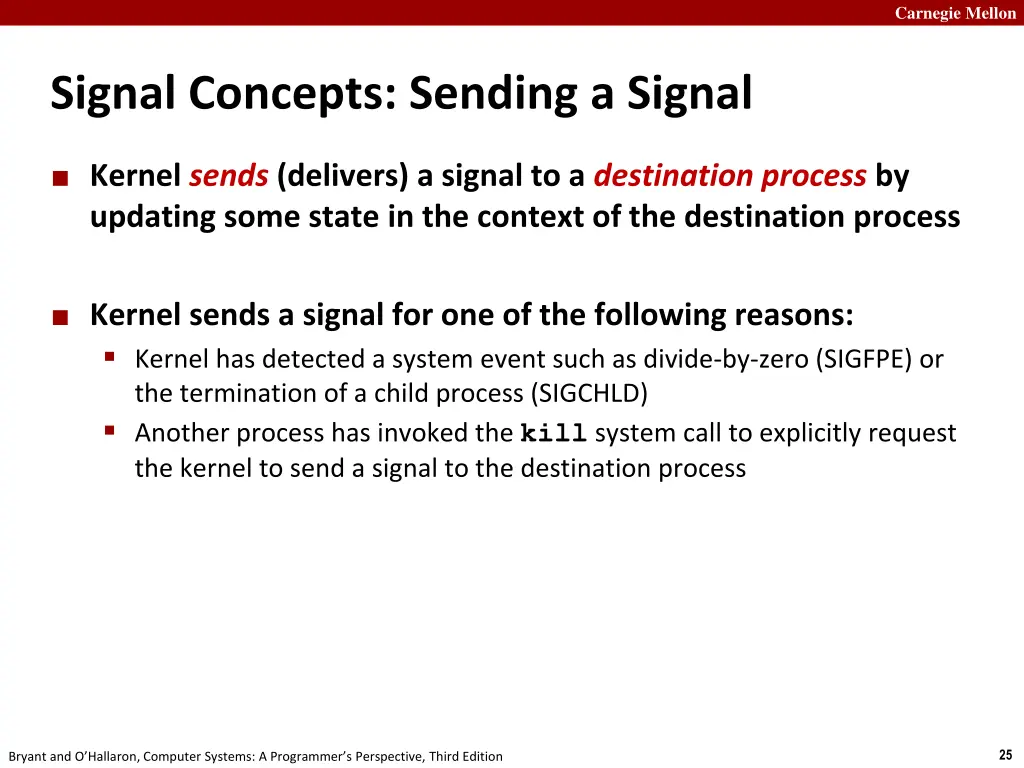 Carnegie Mellon

Signal Concepts: Sending a Signal

■ Kernel sends (delivers) a signal to a destination process by updating some state in the context of the destination process

■ Kernel sends a signal for one of the following reasons:
▪ Kernel has detected a system event such as divide-by-zero (SIGFPE) or the termination of a child process (SIGCHLD)
▪ Another process has invoked the kill system call to explicitly request the kernel to send a signal to the destination process

Bryant and O'Hallaron, Computer Systems: A Programmer's Perspective, Third Edition

25